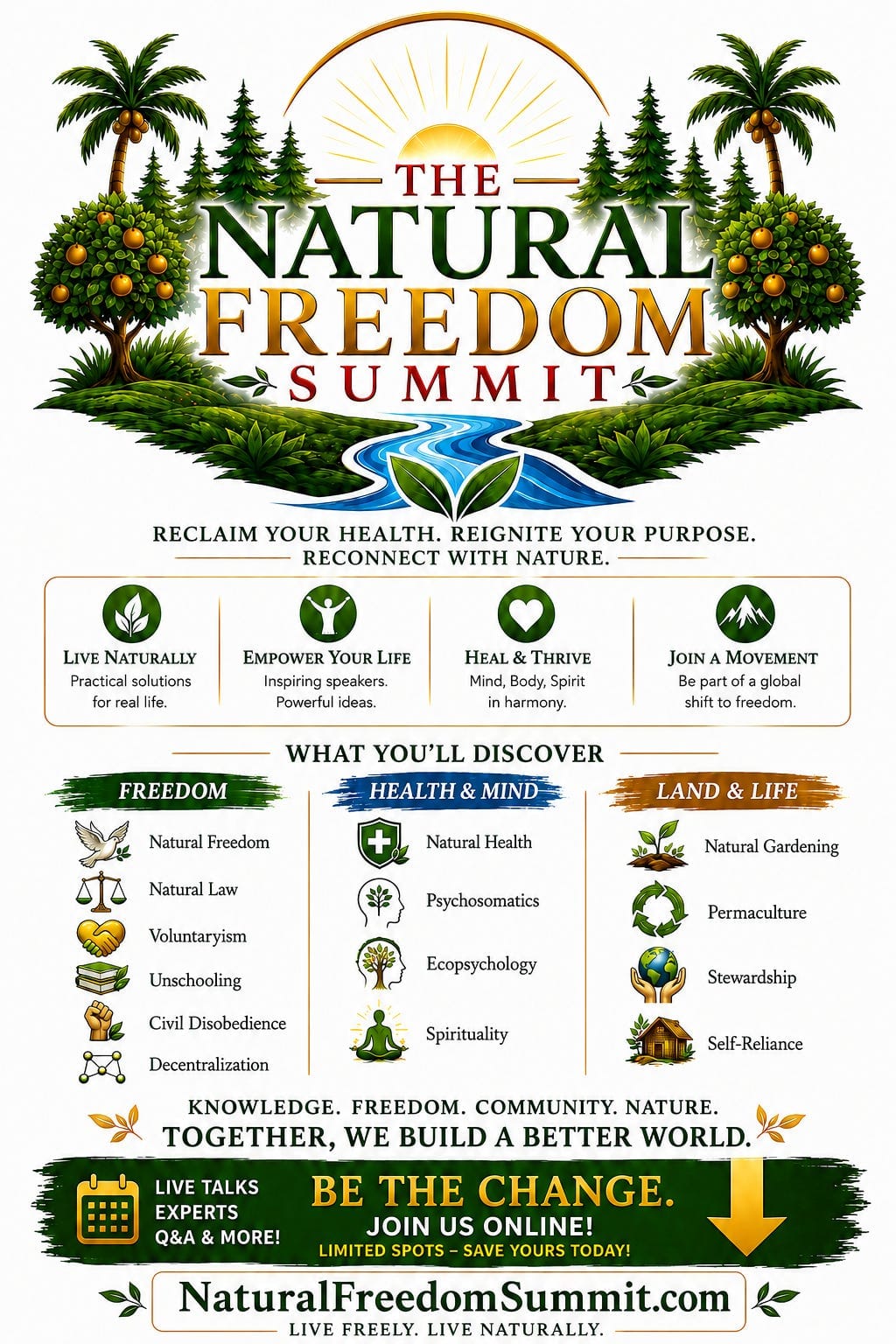 THE NATURAL FREEDOM SUMMIT

RECLAIM YOUR HEALTH. REIGNITE YOUR PURPOSE. RECONNECT WITH NATURE.

LIVE NATURALLY
Practical solutions for real life.

EMPOWER YOUR LIFE
Inspiring speakers. Powerful ideas.

HEAL & THRIVE
Mind, Body, Spirit in harmony.

JOIN A MOVEMENT
Be part of a global shift to freedom.

WHAT YOU'LL DISCOVER

FREEDOM
Natural Freedom
Natural Law
Voluntaryism
Unschooling
Civil Disobedience
Decentralization

HEALTH & MIND
Natural Health
Psychosomatics
Ecopsychology
Spirituality

LAND & LIFE
Natural Gardening
Permaculture
Stewardship
Self-Reliance

KNOWLEDGE. FREEDOM. COMMUNITY. NATURE.
TOGETHER, WE BUILD A BETTER WORLD.

LIVE TALKS
EXPERTS
Q&A & MORE!

BE THE CHANGE.
JOIN US ONLINE!
LIMITED SPOTS – SAVE YOURS TODAY!

NaturalFreedomSummit.com
LIVE FREELY. LIVE NATURALLY.